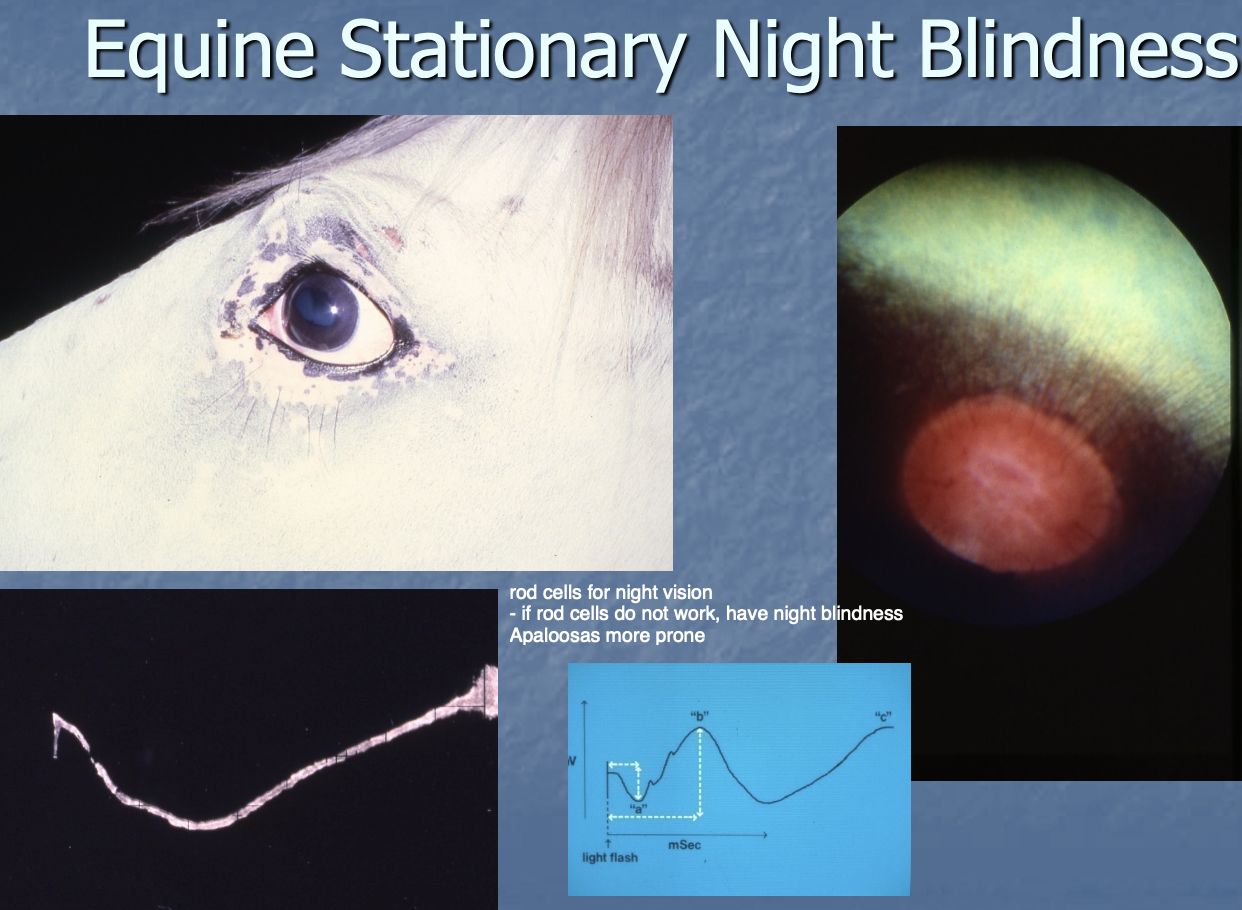 Equine Stationary Night Blindness

rod cells for night vision
- if rod cells do not work, have night blindness
Apaloosas more prone

"b"
"c"
V
"a"
mSec
light flash